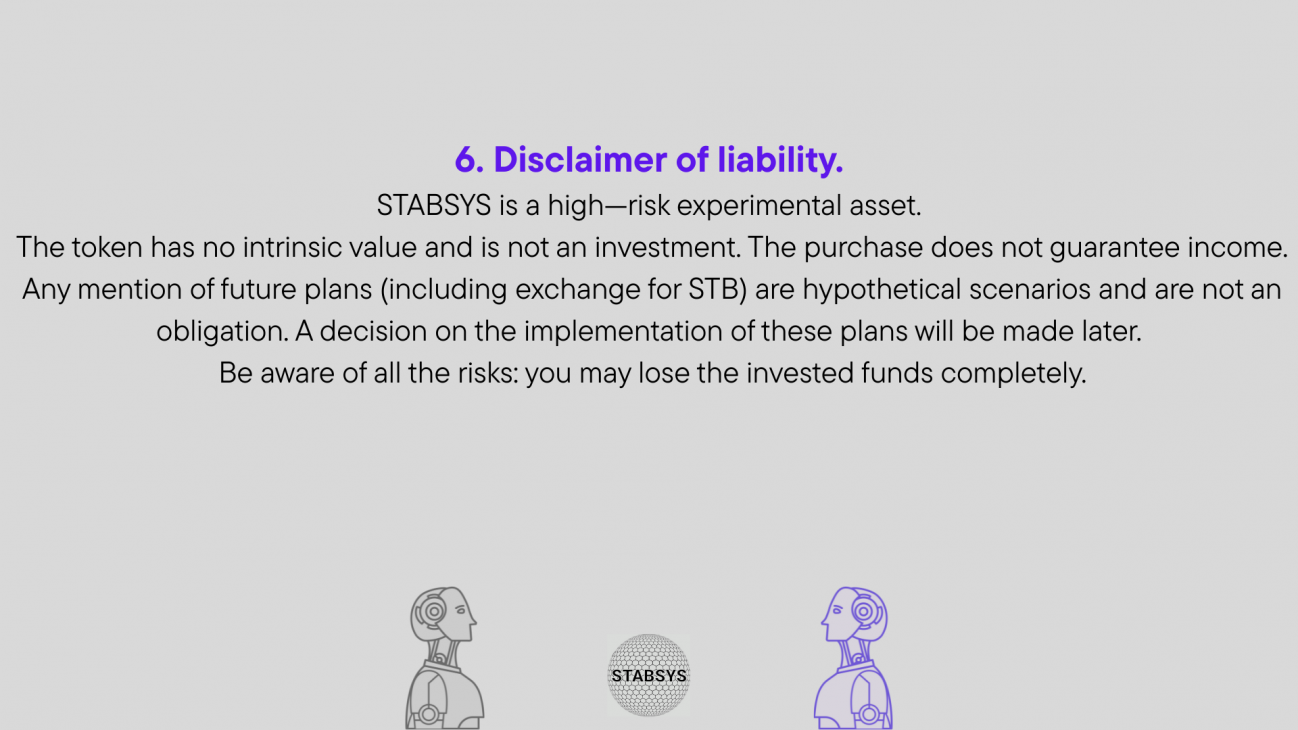 6. Disclaimer of liability.

STABSYS is a high—risk experimental asset.
The token has no intrinsic value and is not an investment. The purchase does not guarantee income.
Any mention of future plans (including exchange for STB) are hypothetical scenarios and are not an obligation. A decision on the implementation of these plans will be made later.
Be aware of all the risks: you may lose the invested funds completely.

STABSYS